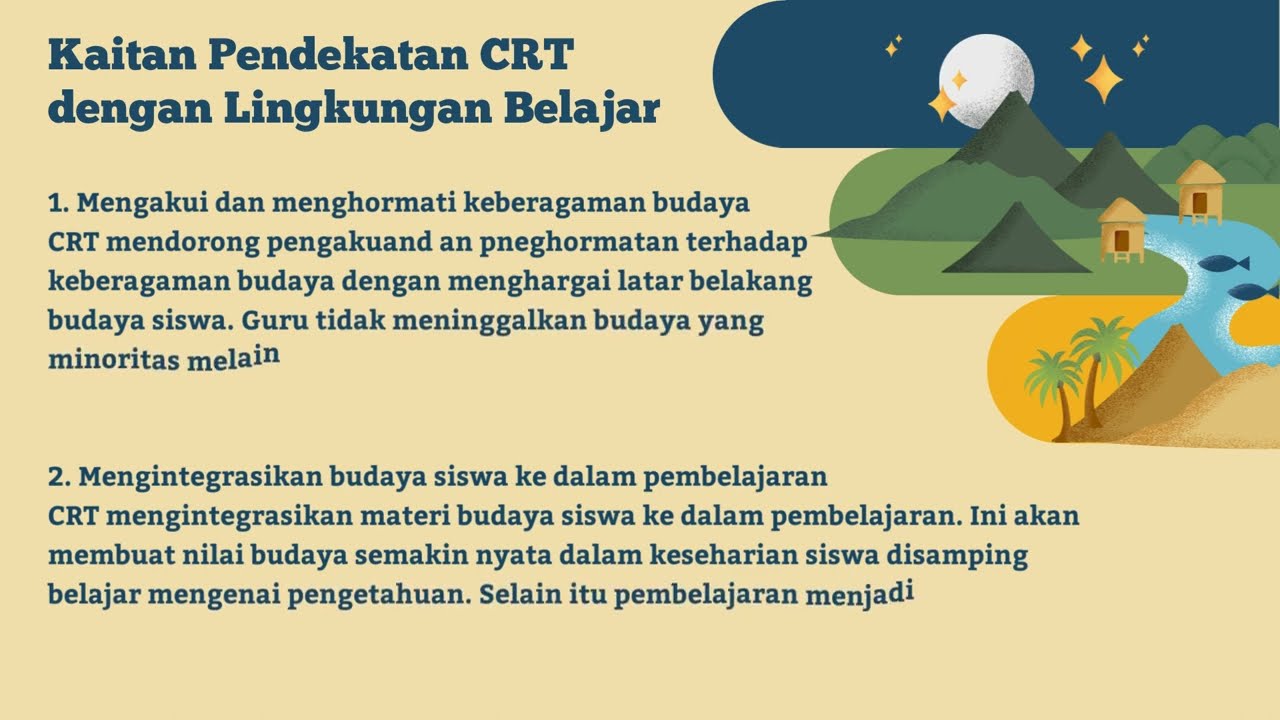 Kaitan Pendekatan CRT dengan Lingkungan Belajar

1. Mengakui dan menghormati keberagaman budaya
CRT mendorong pengakuand an pneghormatan terhadap keberagaman budaya dengan menghargai latar belakang budaya siswa. Guru tidak meninggalkan budaya yang minoritas melain

2. Mengintegrasikan budaya siswa ke dalam pembelajaran
CRT mengintegrasikan materi budaya siswa ke dalam pembelajaran. Ini akan membuat nilai budaya semakin nyata dalam keseharian siswa disamping belajar mengenai pengetahuan. Selain itu pembelajaran menjadi